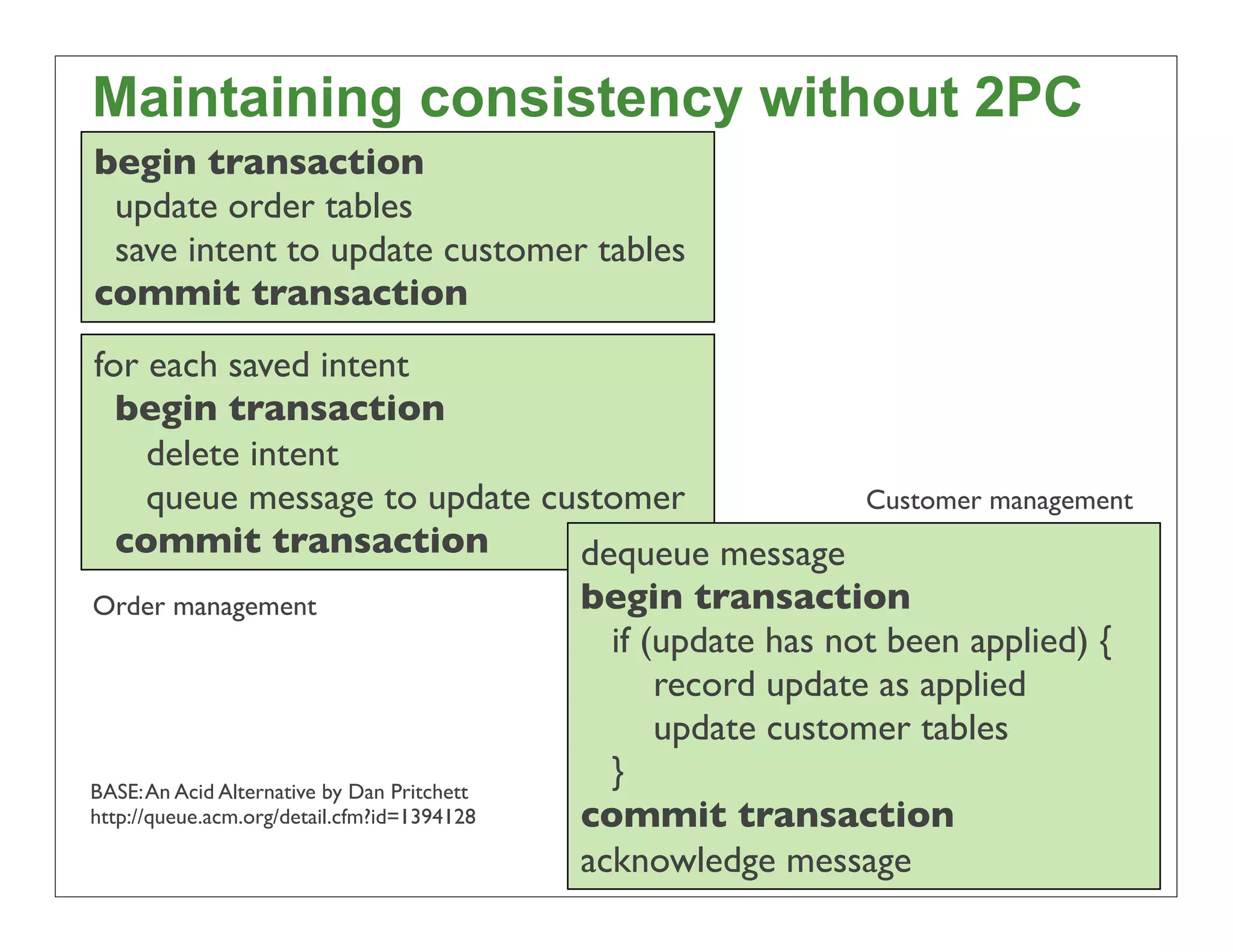 Maintaining consistency without 2PC

begin transaction
update order tables
save intent to update customer tables
commit transaction

for each saved intent
begin transaction
delete intent
queue message to update customer
commit transaction

Order management

Customer management

dequeue message
begin transaction
if (update has not been applied) {
record update as applied
update customer tables
}
commit transaction
acknowledge message

BASE: An Acid Alternative by Dan Pritchett
http://queue.acm.org/detail.cfm?id=1394128